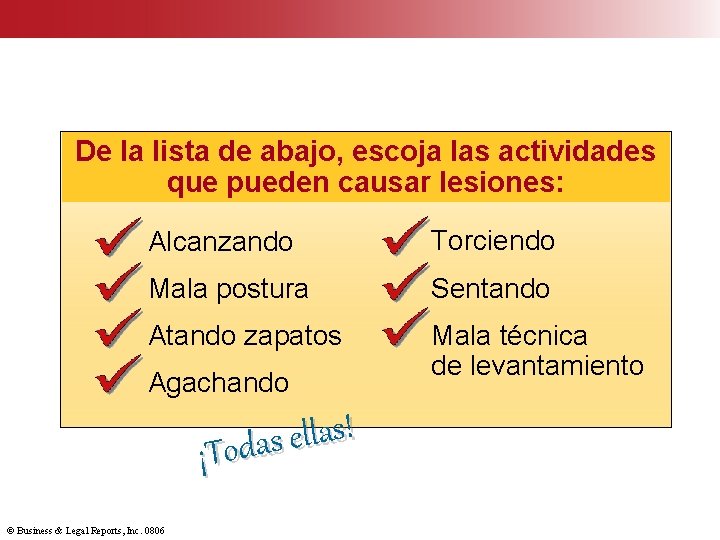 De la lista de abajo, escoja las actividades que pueden causar lesiones:

✓ Alcanzando
✓ Mala postura
✓ Atando zapatos
✓ Agachando

✓ Torciendo
✓ Sentando
✓ Mala técnica de levantamiento

¡Todas ellas!

© Business & Legal Reports, Inc. 0806